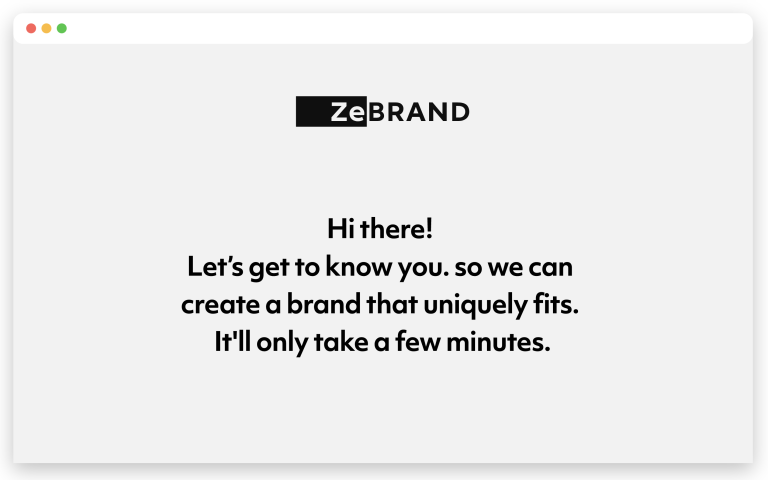 ZeBRAND

Hi there!
Let’s get to know you. so we can create a brand that uniquely fits. It'll only take a few minutes.